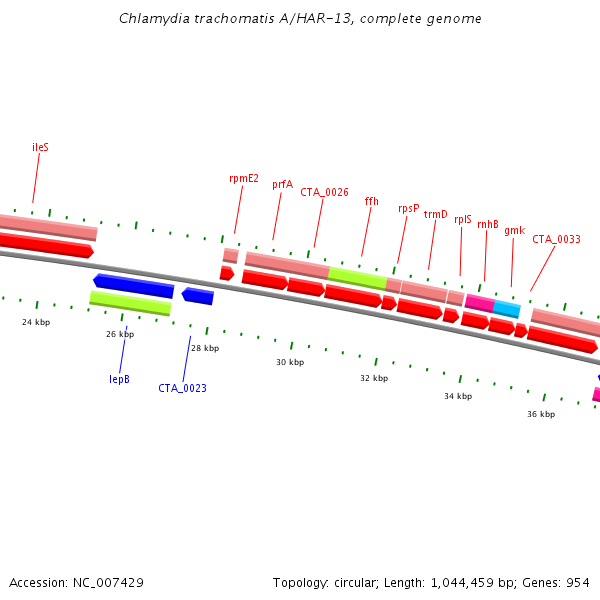 Chlamydia trachomatis A/HAR-13, complete genome

ileS

rpmE2

prfA

CTA_0026

ffh

rpsP

trmD

rplS

rnhB

gmk

CTA_0033

24 kbp

26 kbp

28 kbp

30 kbp

32 kbp

34 kbp

36 kbp

lepB

CTA_0023

Accession: NC_007429

Topology: circular; Length: 1,044,459 bp; Genes: 954